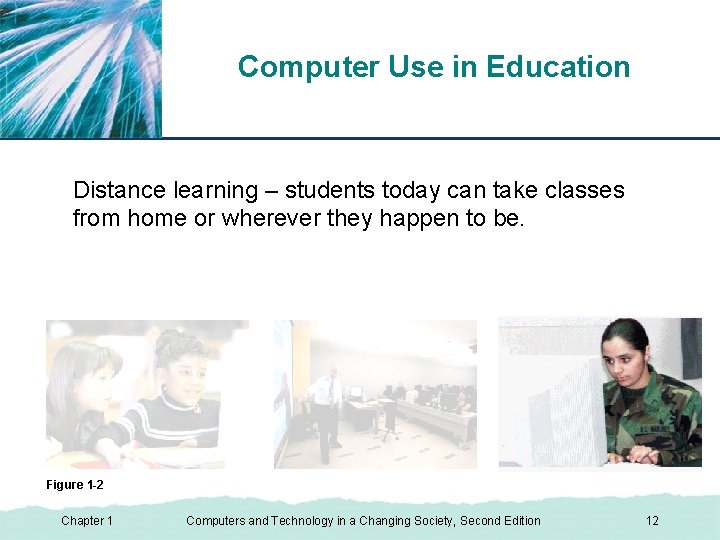 Computer Use in Education

Distance learning – students today can take classes from home or wherever they happen to be.

Figure 1-2

Chapter 1 Computers and Technology in a Changing Society, Second Edition 12